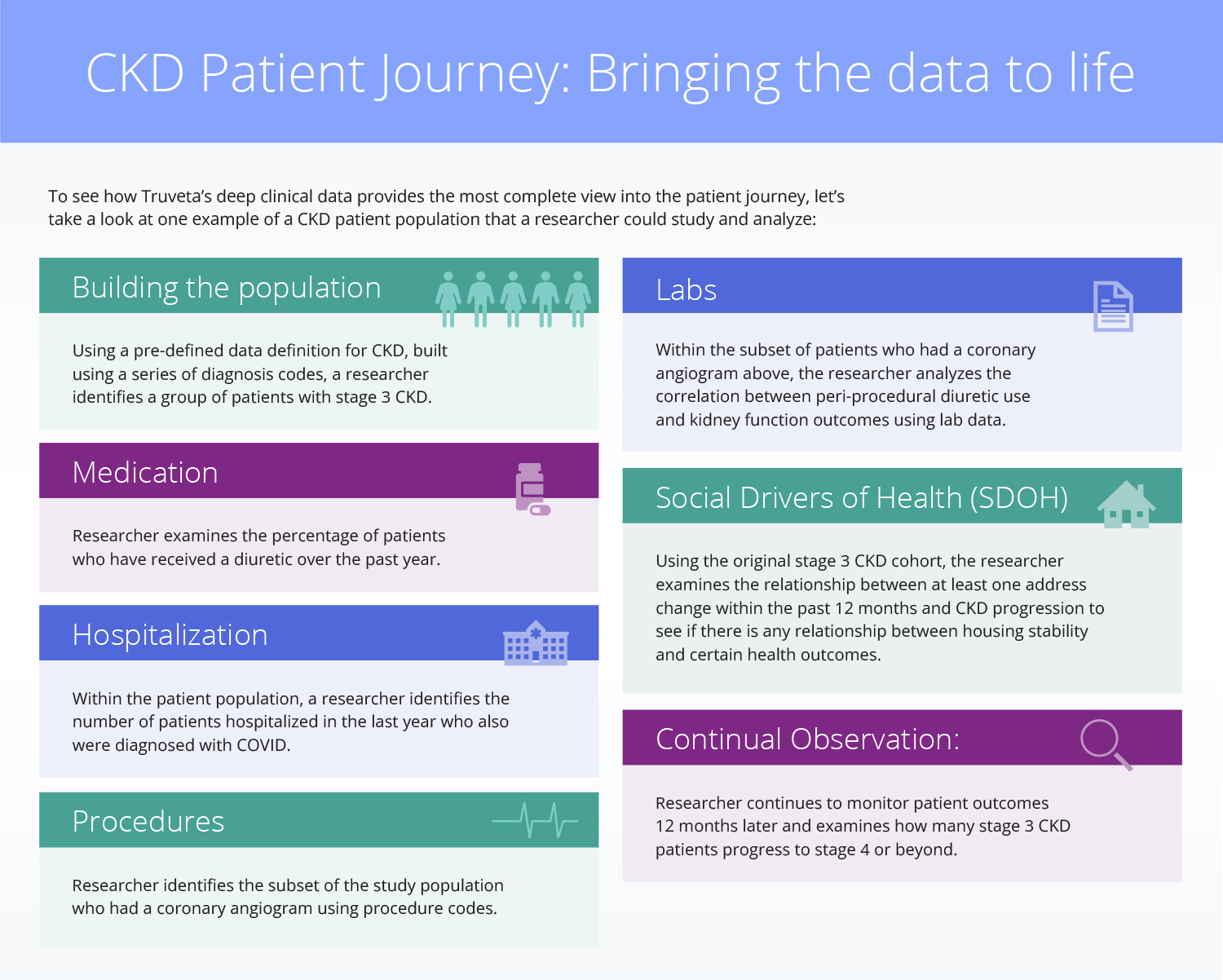 CKD Patient Journey: Bringing the data to life

To see how Truveta's deep clinical data provides the most complete view into the patient journey, let's take a look at one example of a CKD patient population that a researcher could study and analyze:

Building the population

Using a pre-defined data definition for CKD, built using a series of diagnosis codes, a researcher identifies a group of patients with stage 3 CKD.

Medication

Researcher examines the percentage of patients who have received a diuretic over the past year.

Hospitalization

Within the patient population, a researcher identifies the number of patients hospitalized in the last year who also were diagnosed with COVID.

Procedures

Researcher identifies the subset of the study population who had a coronary angiogram using procedure codes.

Labs

Within the subset of patients who had a coronary angiogram above, the researcher analyzes the correlation between peri-procedural diuretic use and kidney function outcomes using lab data.

Social Drivers of Health (SDOH)

Using the original stage 3 CKD cohort, the researcher examines the relationship between at least one address change within the past 12 months and CKD progression to see if there is any relationship between housing stability and certain health outcomes.

Continual Observation:

Researcher continues to monitor patient outcomes 12 months later and examines how many stage 3 CKD patients progress to stage 4 or beyond.